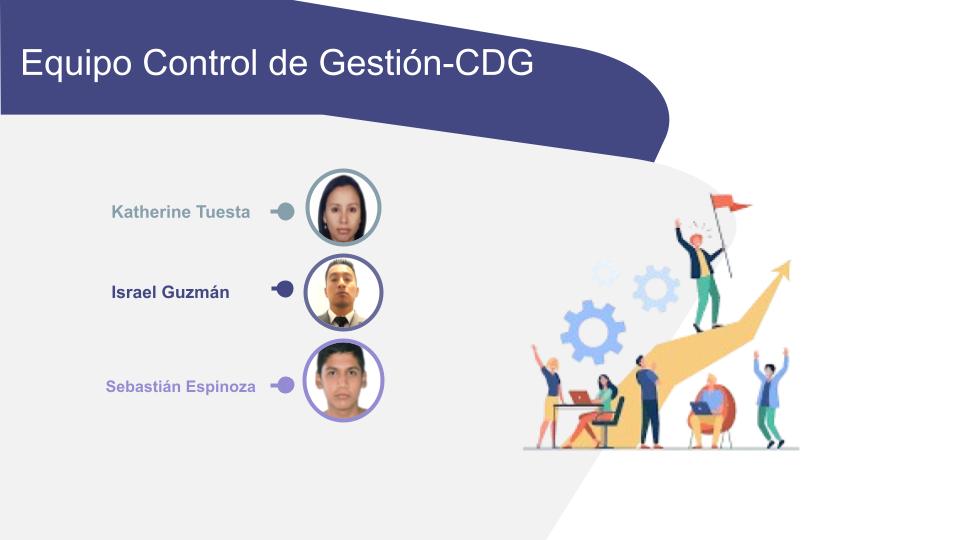 Equipo Control de Gestión-CDG

Katherine Tuesta

Israel Guzmán

Sebastián Espinoza